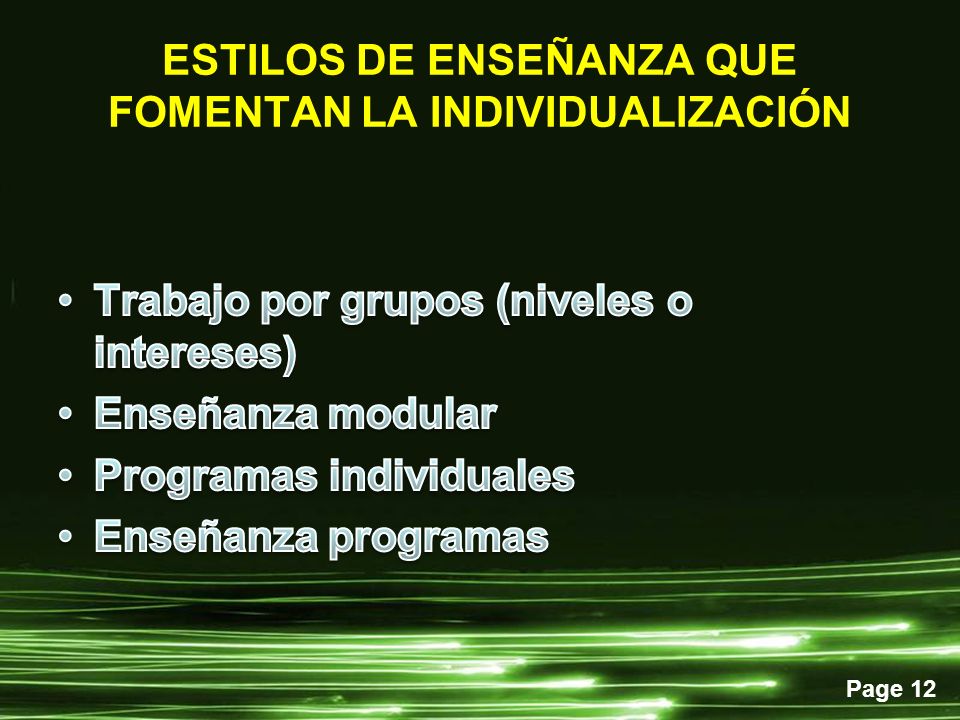 ESTILOS DE ENSEÑANZA QUE FOMENTAN LA INDIVIDUALIZACIÓN

• Trabajo por grupos (niveles o intereses)
• Enseñanza modular
• Programas individuales
• Enseñanza programas

Page 12